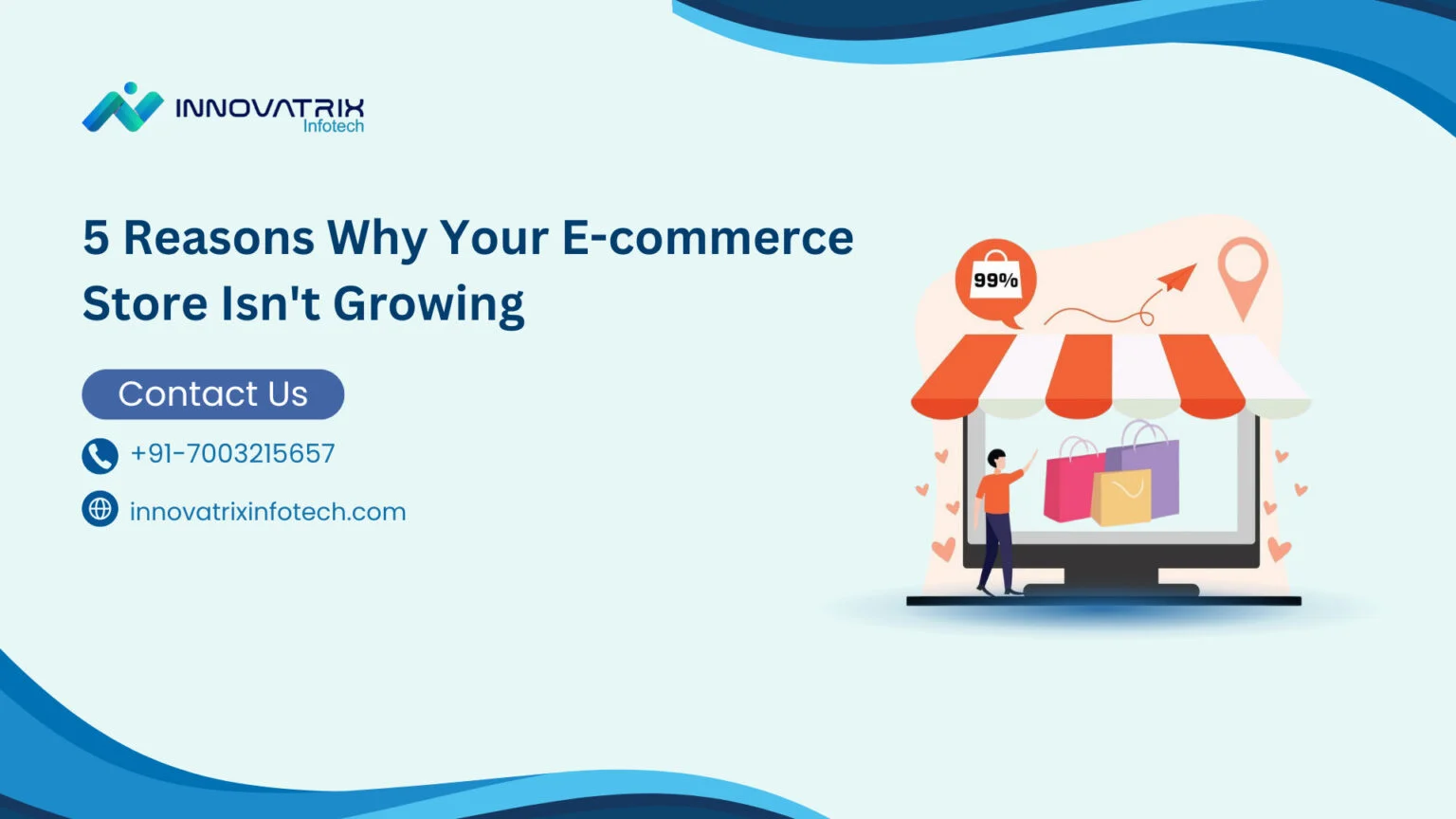 INNOVATRIX
Infotech

5 Reasons Why Your E-commerce Store Isn't Growing

Contact Us

+91-7003215657

innovatrixinfotech.com

99%